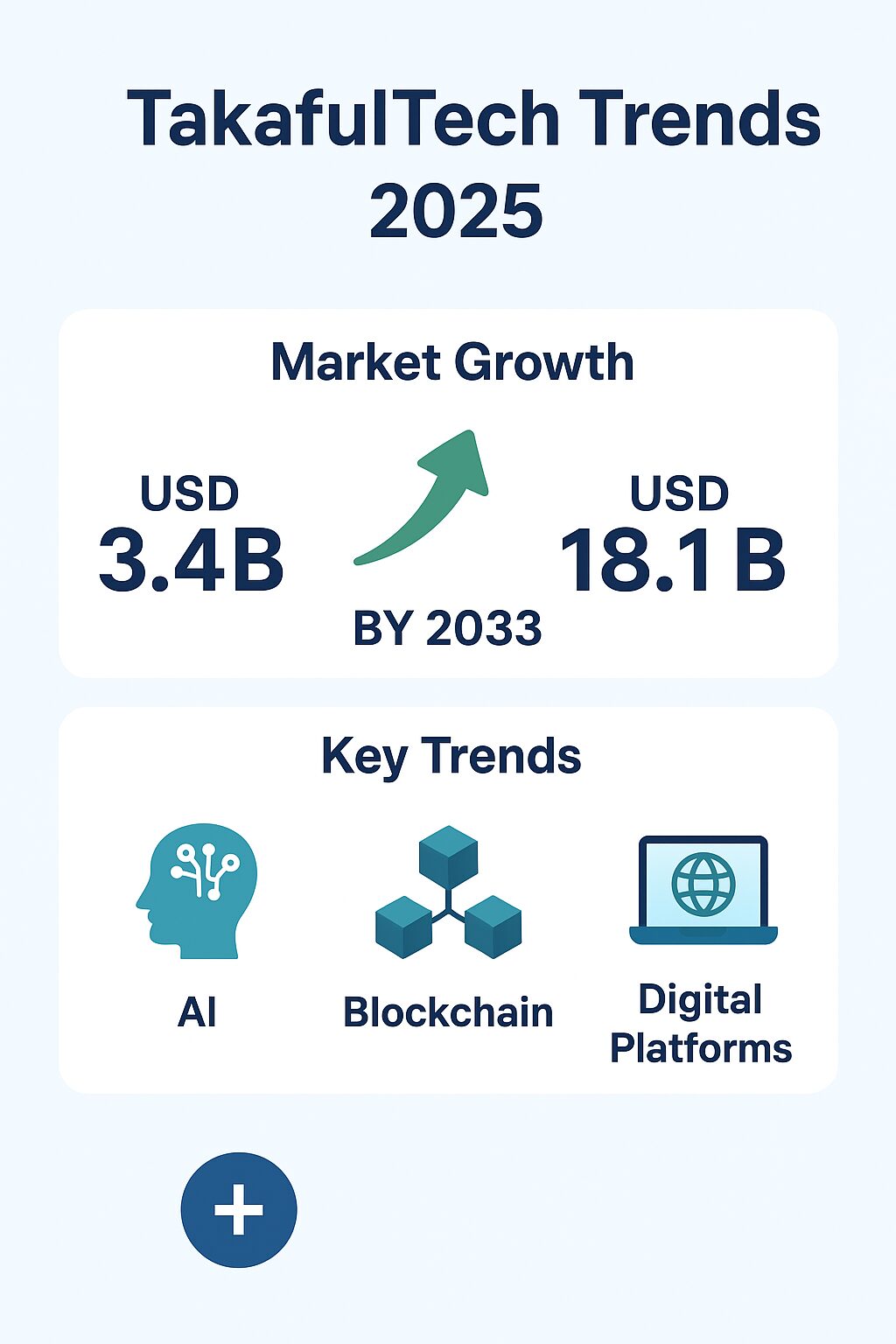 TakafulTech Trends 2025

Market Growth

USD 3.4B

BY 2033

USD 18.1 B

Key Trends

AI

Blockchain

Digital Platforms

+